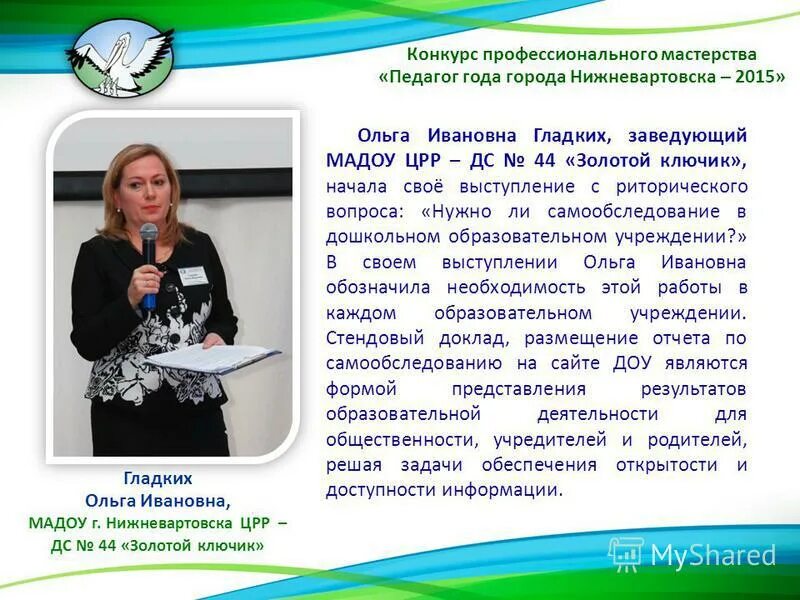 Конкурс профессионального мастерства
«Педагог года города Нижневартовска – 2015»

Ольга Ивановна Гладких, заведующий МАДОУ ЦРР – ДС № 44 «Золотой ключик», начала своё выступление с риторического вопроса: «Нужно ли самообследование в дошкольном образовательном учреждении?» В своем выступлении Ольга Ивановна обозначила необходимость этой работы в каждом образовательном учреждении. Стендовый доклад, размещение отчета по самообследованию на сайте ДОУ являются формой представления результатов образовательной деятельности для общественности, учредителей и родителей, решая задачи обеспечения открытости и доступности информации.

Гладких
Ольга Ивановна,
МАДОУ г. Нижневартовска ЦРР – ДС № 44 «Золотой ключик»

MyShared